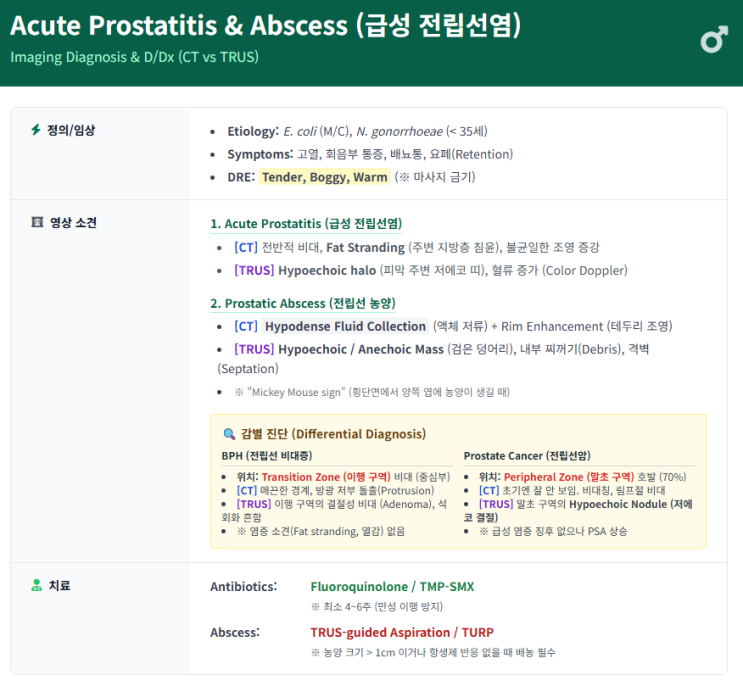 Acute Prostatitis & Abscess (급성 전립선염)
Imaging Diagnosis & D/Dx (CT vs TRUS)

정의/임상

- Etiology: E. coli (M/C), N. gonorrhoeae (< 35세)
- Symptoms: 고열, 회음부 통증, 배뇨통, 요폐(Retention)
- DRE: Tender, Boggy, Warm (※ 마사지 금기)

영상 소견

1. Acute Prostatitis (급성 전립선염)
- [CT] 전반적 비대, Fat Stranding (주변 지방층 침윤), 불균일한 조영 증강
- [TRUS] Hypoechoic halo (피막 주변 저에코 띠), 혈류 증가 (Color Doppler)

2. Prostatic Abscess (전립선 농양)
- [CT] Hypodense Fluid Collection (액체 저류) + Rim Enhancement (테두리 조영)
- [TRUS] Hypoechoic / Anechoic Mass (검은 덩어리), 내부 찌꺼기(Debris), 격벽 (Septation)
- ※ "Mickey Mouse sign" (횡단면에서 양쪽 엽에 농양이 생길 때)

감별 진단 (Differential Diagnosis)

BPH (전립선 비대증)
- 위치: Transition Zone (이행 구역) 비대 (중심부)
- [CT] 매끈한 경계, 방광 저부 돌출(Protrusion)
- [TRUS] 이행 구역의 결절성 비대 (Adenoma), 석회화 흔함
- ※ 염증 소견(Fat stranding, 열감) 없음

Prostate Cancer (전립선암)
- 위치: Peripheral Zone (말초 구역) 호발 (70%)
- [CT] 초기엔 잘 안 보임. 비대칭, 림프절 비대
- [TRUS] 말초 구역의 Hypoechoic Nodule (저에코 결절)
- ※ 급성 염증 징후 없으나 PSA 상승

치료

Antibiotics: Fluoroquinolone / TMP-SMX
※ 최소 4~6주 (만성 이행 방지)

Abscess: TRUS-guided Aspiration / TURP
※ 농양 크기 > 1cm 이거나 항생제 반응 없을 때 배농 필수